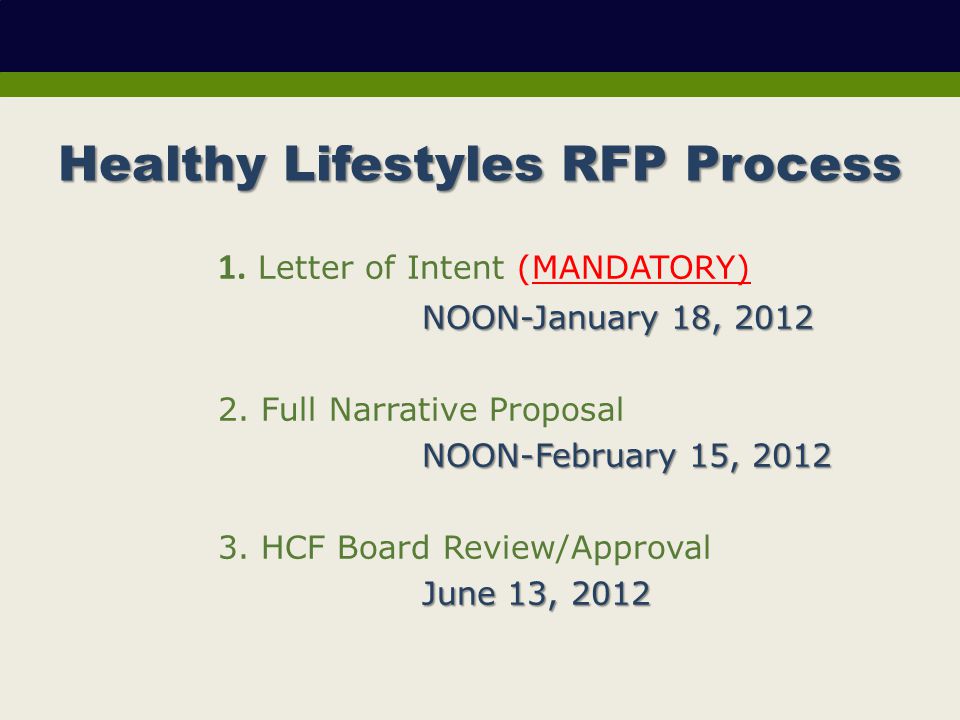 Healthy Lifestyles RFP Process

1. Letter of Intent (MANDATORY)
NOON-January 18, 2012

2. Full Narrative Proposal
NOON-February 15, 2012

3. HCF Board Review/Approval
June 13, 2012